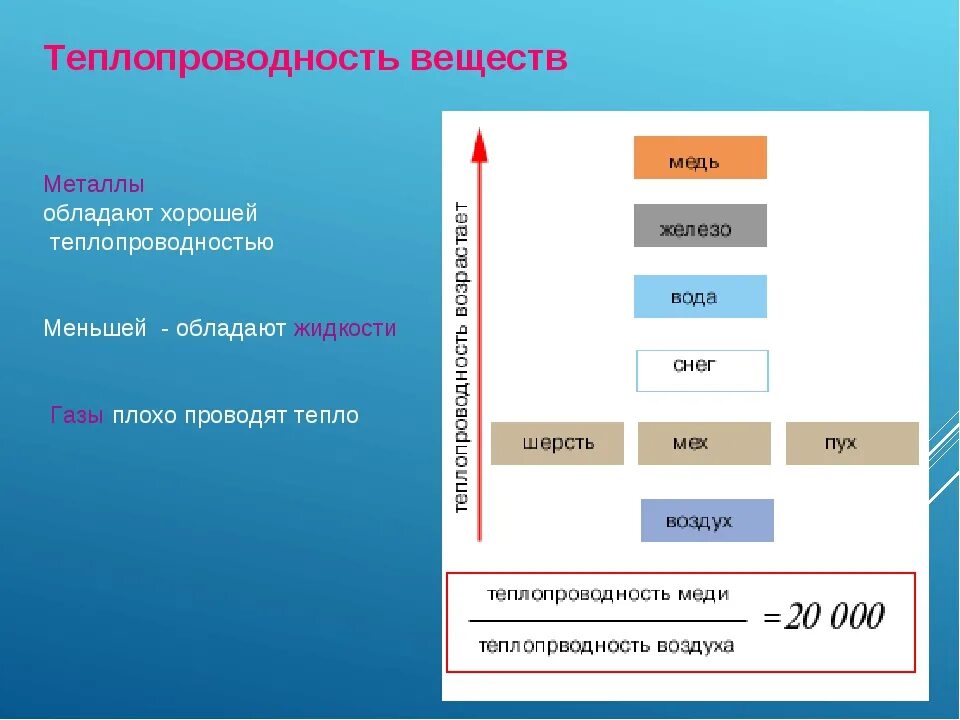 Теплопроводность веществ

Металлы обладают хорошей теплопроводностью

Меньшей - обладают жидкости

Газы плохо проводят тепло

теплопроводность возрастает

медь

железо

вода

снег

шерсть

мех

пух

воздух

$\frac{\text{теплопроводность меди}}{\text{теплопрводность воздуха}} = 20\ 000$